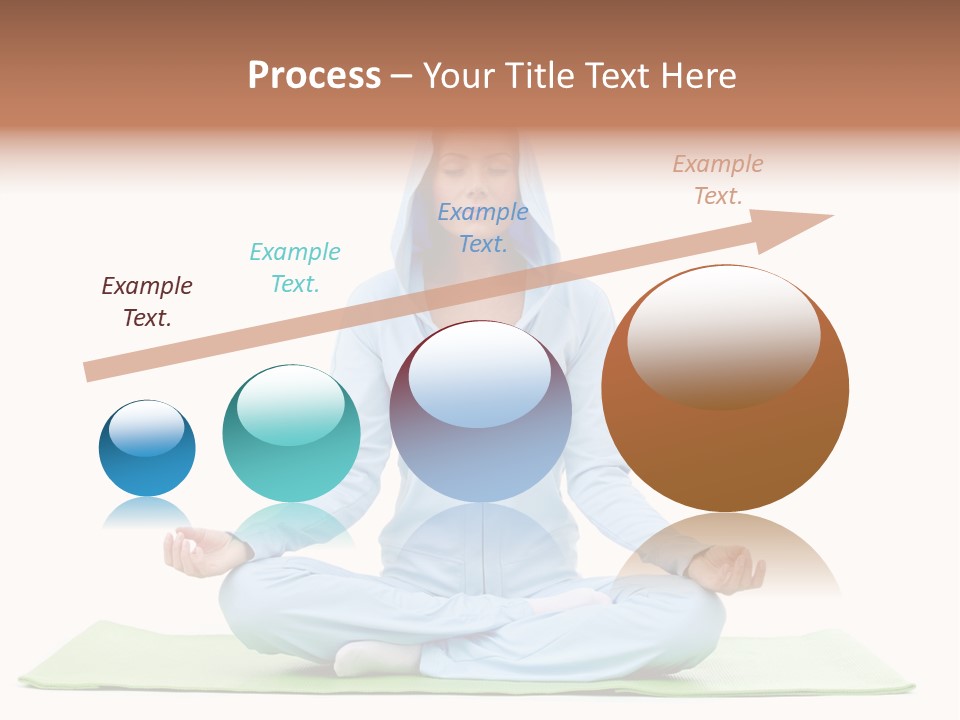 Process – Your Title Text Here

Example Text.

Example Text.

Example Text.

Example Text.